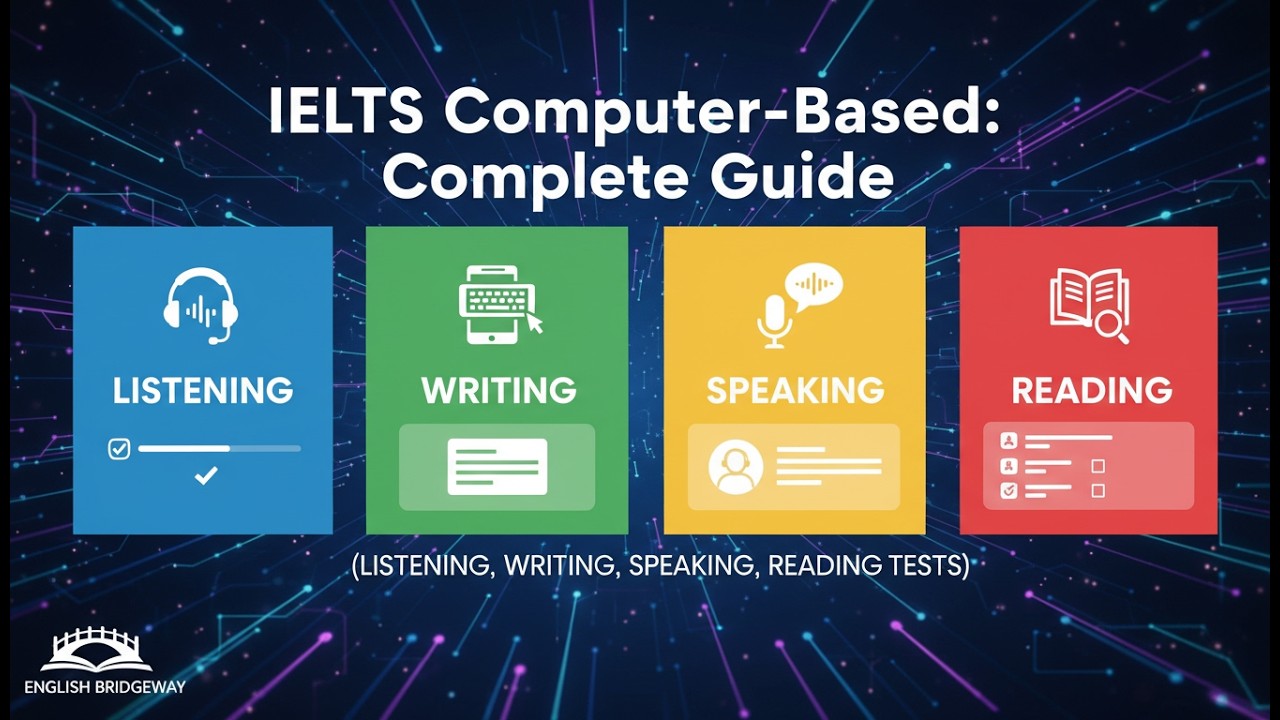 IELTS Computer-Based: Complete Guide

LISTENING

WRITING

SPEAKING

READING

(LISTENING, WRITING, SPEAKING, READING TESTS)

ENGLISH BRIDGEWAY